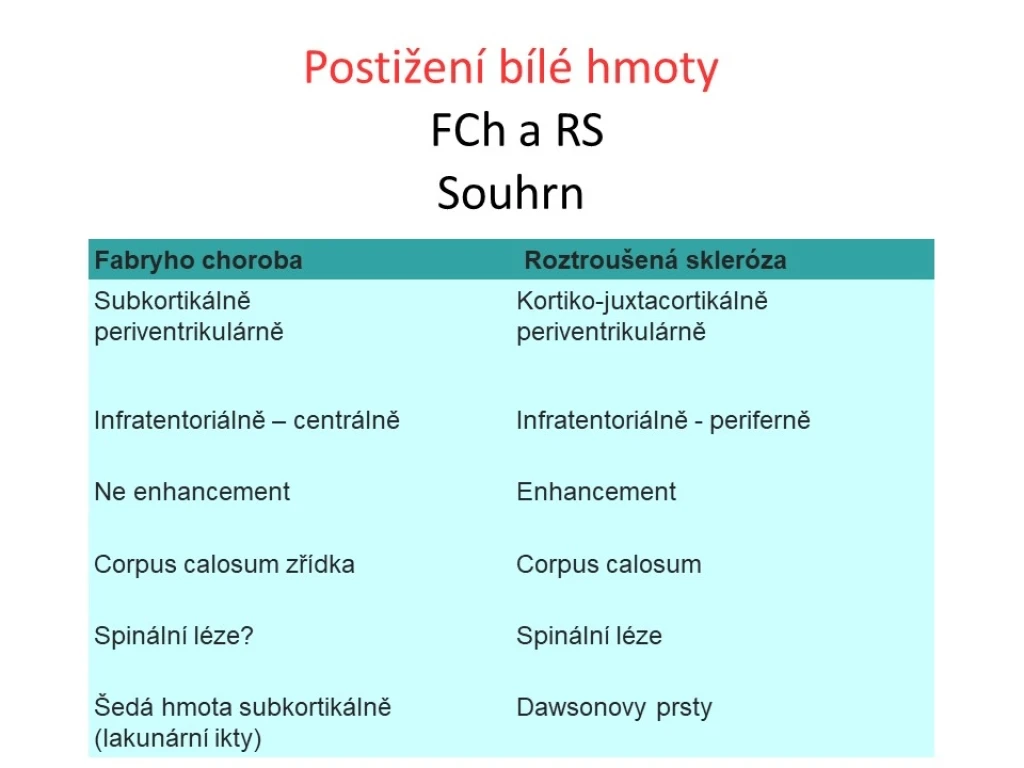 Postižení bílé hmoty
FCh a RS
Souhrn

| Fabryho choroba | Roztroušená skleróza |
|---|---|
| Subkortikálně periventrikulárně | Kortiko-juxtacortikálně periventrikulárně |
| Infratentoriálně – centrálně | Infratentoriálně - periferně |
| Ne enhancement | Enhancement |
| Corpus calosum zřídka | Corpus calosum |
| Spinální léze? | Spinální léze |
| Šedá hmota subkortikálně (lakunární ikty) | Dawsonovy prsty |